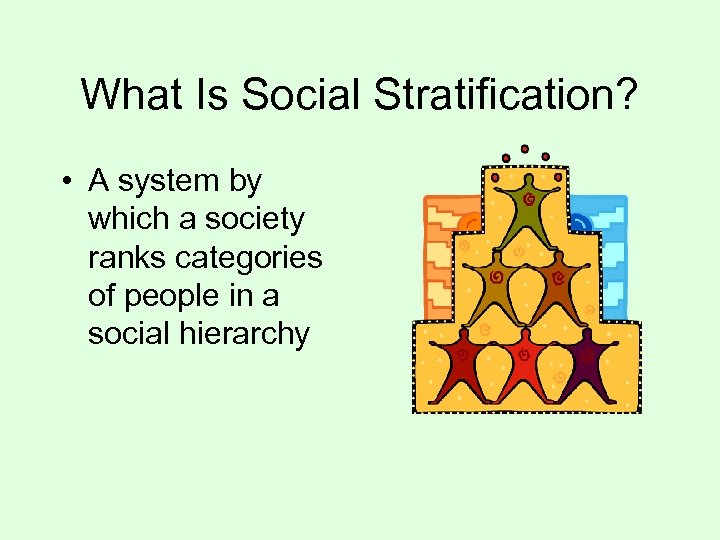 What Is Social Stratification?

• A system by which a society ranks categories of people in a social hierarchy